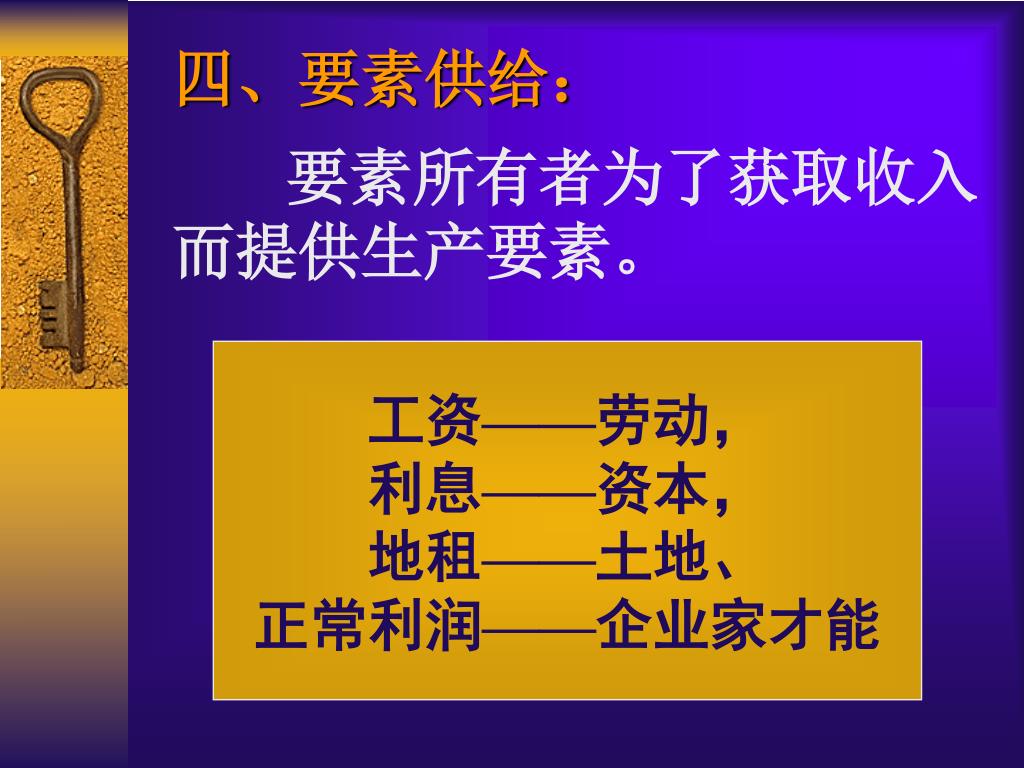 四、要素供给：

要素所有者为了获取收入而提供生产要素。

工资——劳动，
利息——资本，
地租——土地、
正常利润——企业家才能